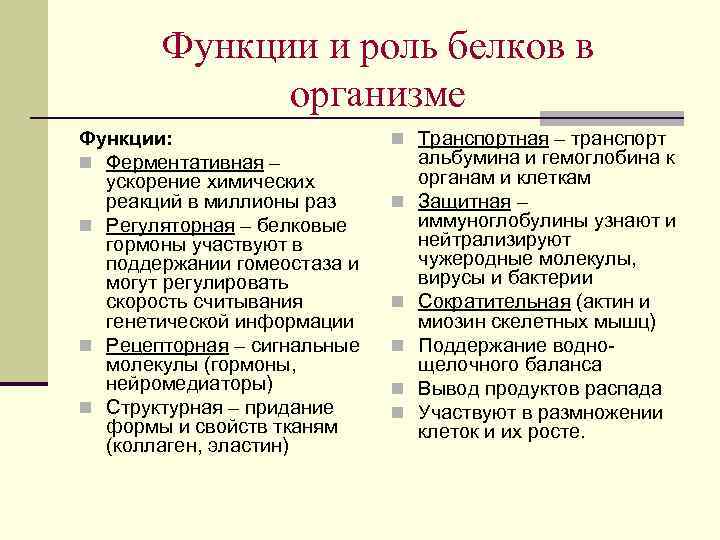 Функции и роль белков в организме

Функции:
Ферментативная – ускорение химических реакций в миллионы раз
Регуляторная – белковые гормоны участвуют в поддержании гомеостаза и могут регулировать скорость считывания генетической информации
Рецепторная – сигнальные молекулы (гормоны, нейромедиаторы)
Структурная – придание формы и свойств тканям (коллаген, эластин)

Транспортная – транспорт альбумина и гемоглобина к органам и клеткам
Защитная – иммуноглобулины узнают и нейтрализируют чужеродные молекулы, вирусы и бактерии
Сократительная (актин и миозин скелетных мышц)
Поддержание водно-щелочного баланса
Вывод продуктов распада
Участвуют в размножении клеток и их росте.